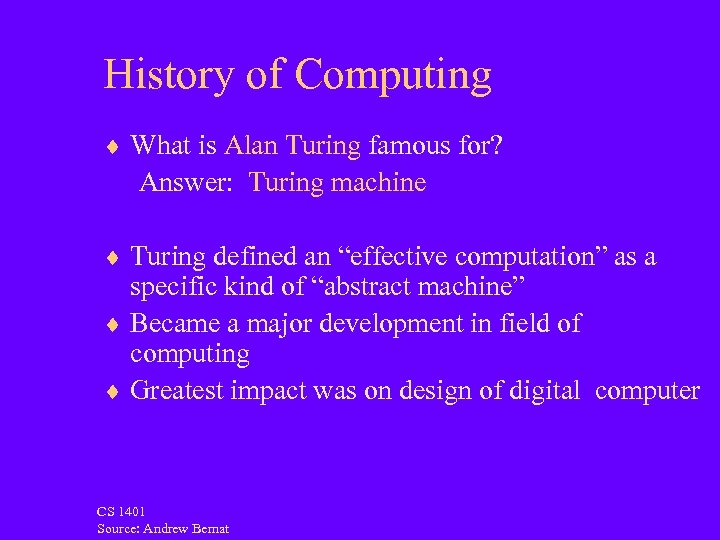 History of Computing

♦ What is Alan Turing famous for?
Answer: Turing machine

♦ Turing defined an “effective computation” as a specific kind of “abstract machine”
♦ Became a major development in field of computing
♦ Greatest impact was on design of digital computer

CS 1401
Source: Andrew Bernat